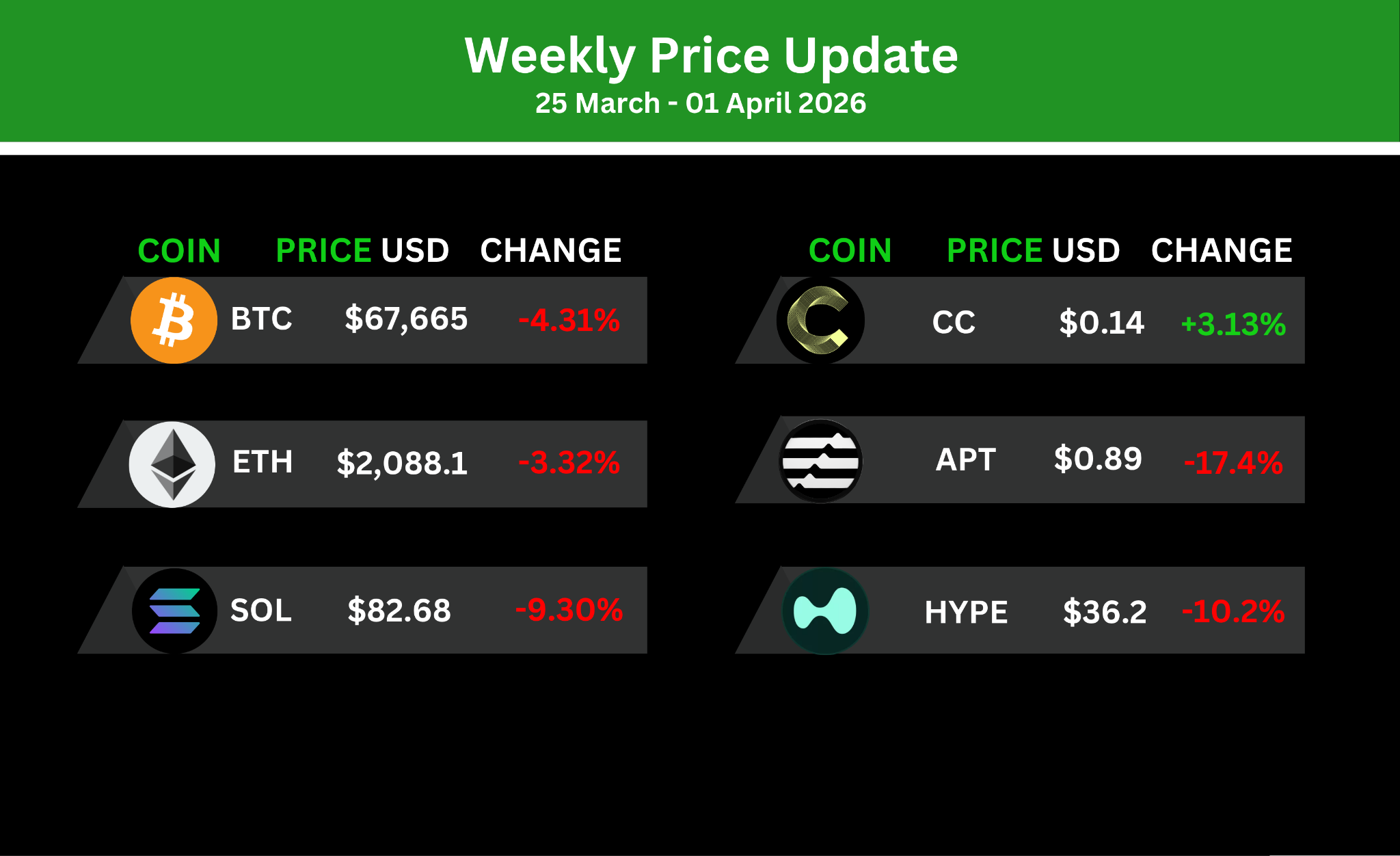 Weekly Price Update
25 March - 01 April 2026

| COIN | PRICE USD | CHANGE |
|---|---|---|
| BTC | $67,665 | -4.31% |
| ETH | $2,088.1 | -3.32% |
| SOL | $82.68 | -9.30% |

| COIN | PRICE USD | CHANGE |
|---|---|---|
| CC | $0.14 | +3.13% |
| APT | $0.89 | -17.4% |
| HYPE | $36.2 | -10.2% |